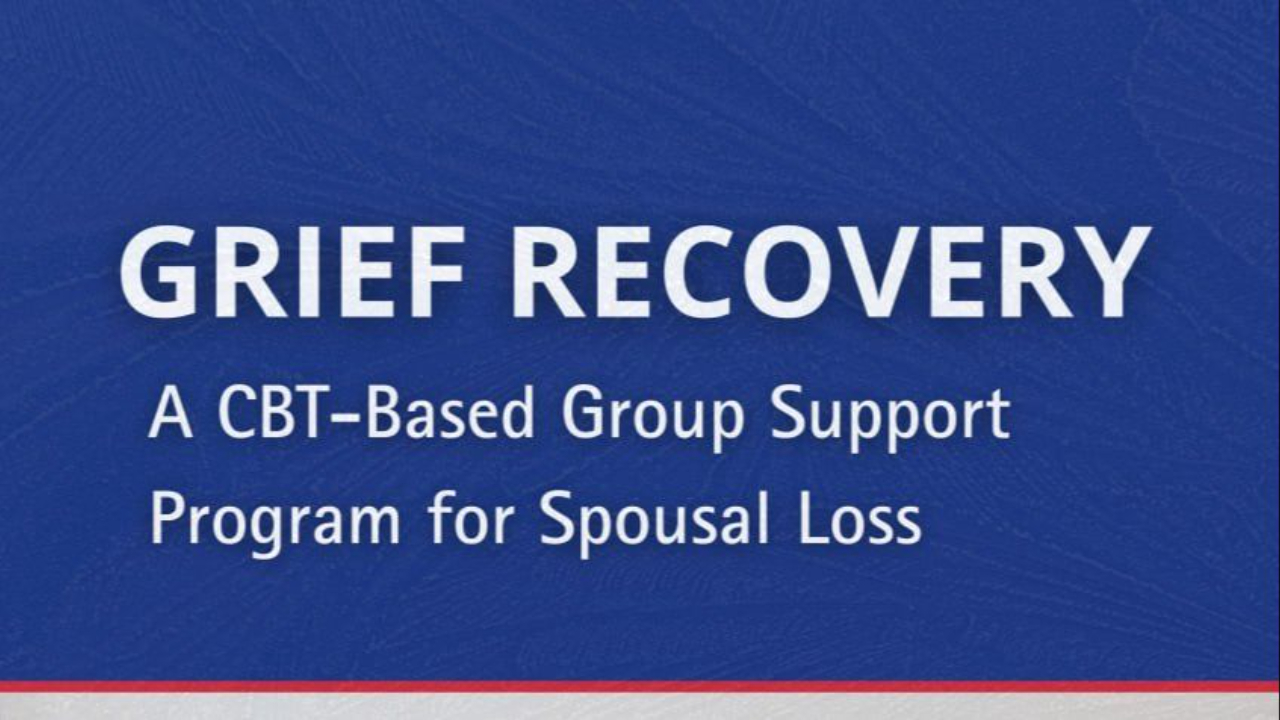 GRIEF RECOVERY

A CBT-Based Group Support Program for Spousal Loss